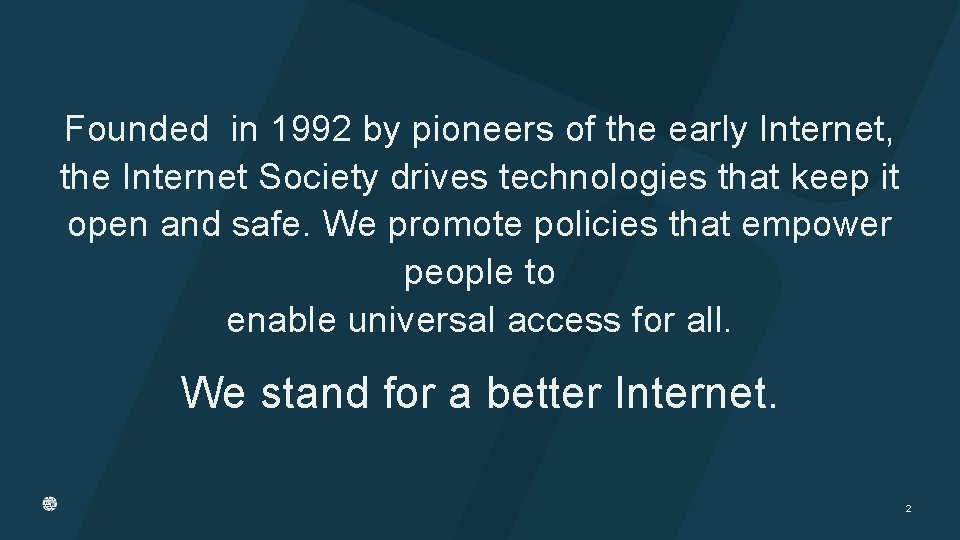 Founded in 1992 by pioneers of the early Internet, the Internet Society drives technologies that keep it open and safe. We promote policies that empower people to
enable universal access for all.

We stand for a better Internet.

2